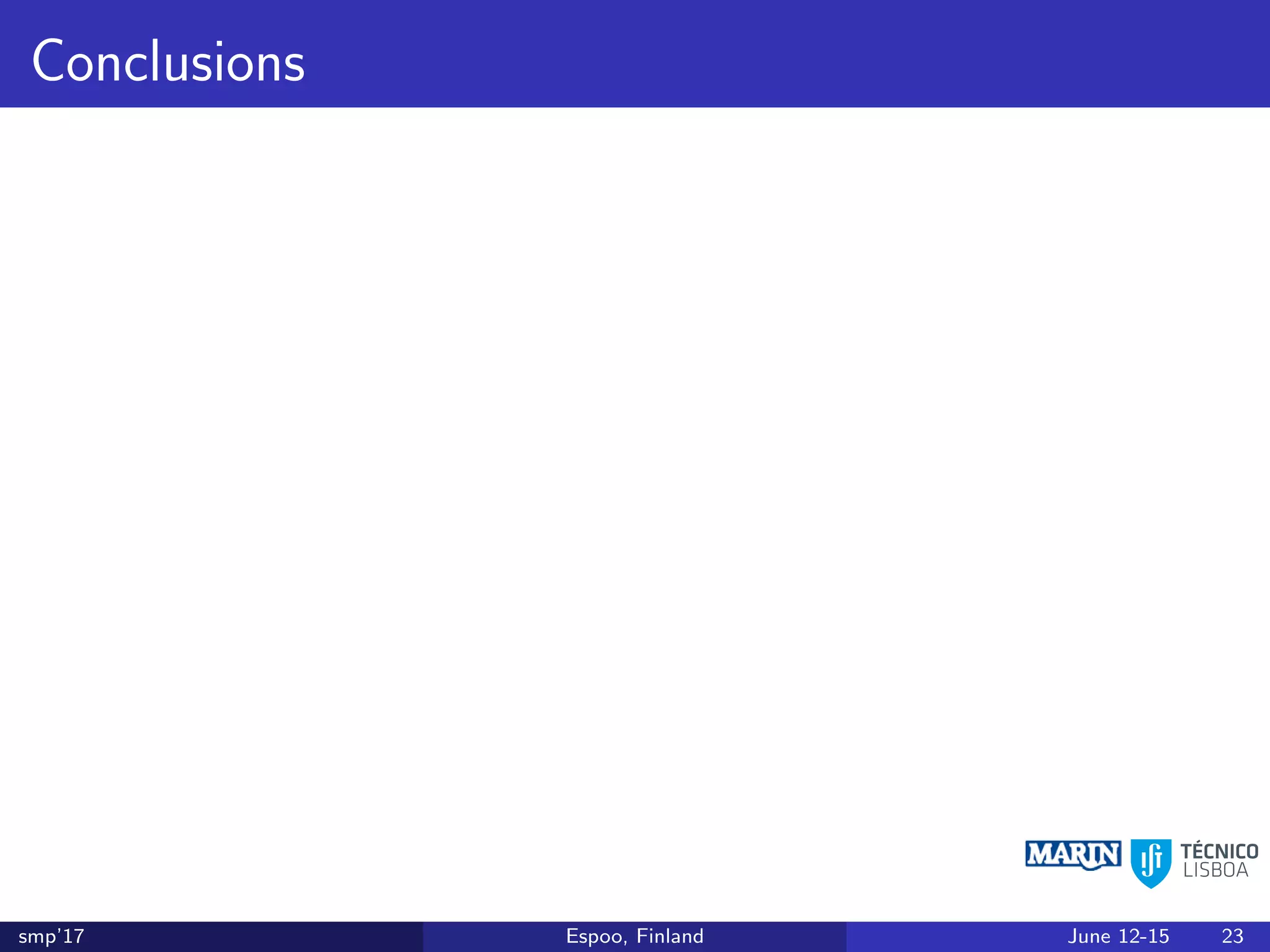 Conclusions

MARIN TÉCNICO LISBOA

smp'17 Espoo, Finland June 12-15 23